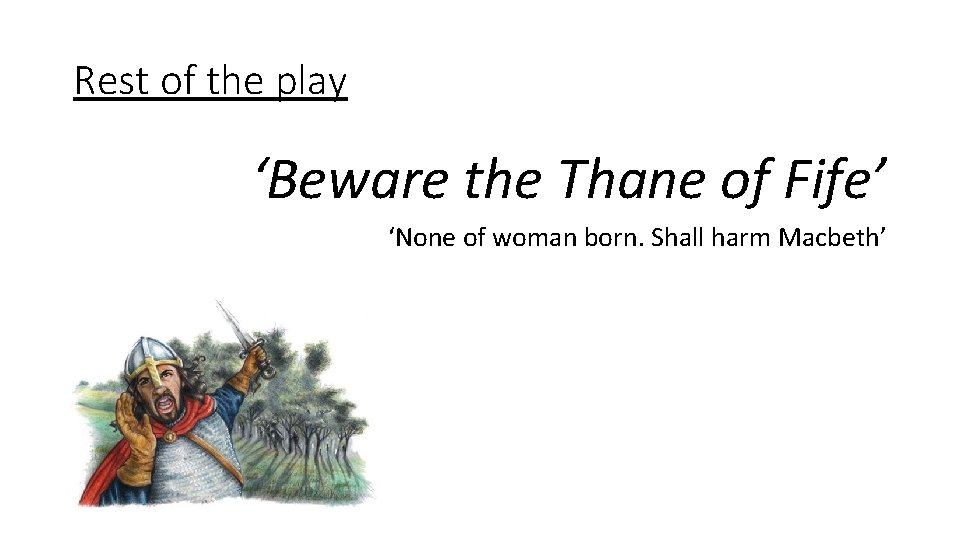 Rest of the play

‘Beware the Thane of Fife’

‘None of woman born. Shall harm Macbeth’